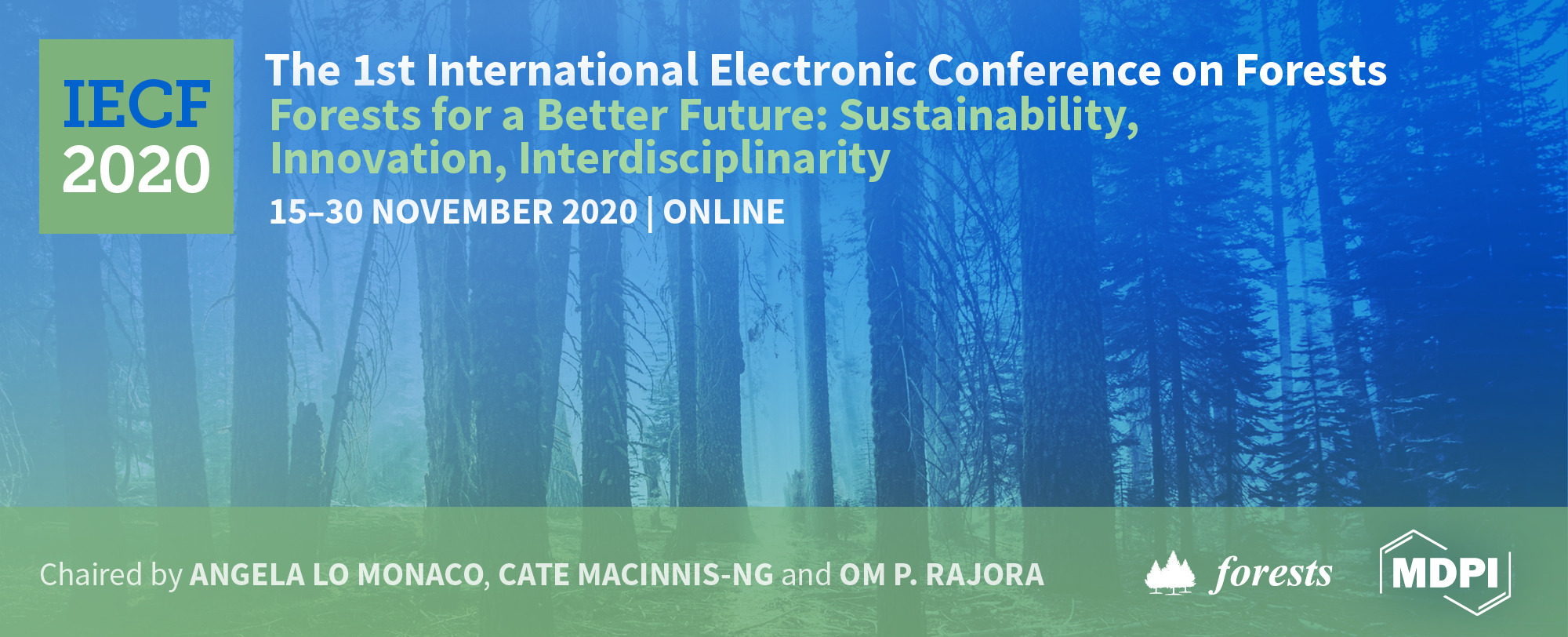 IECF
2020

The 1st International Electronic Conference on Forests
Forests for a Better Future: Sustainability, Innovation, Interdisciplinarity
15–30 NOVEMBER 2020 | ONLINE

Chaired by ANGELA LO MONACO, CATE MACINNIS-NG and OM P. RAJORA

forests

MDPI